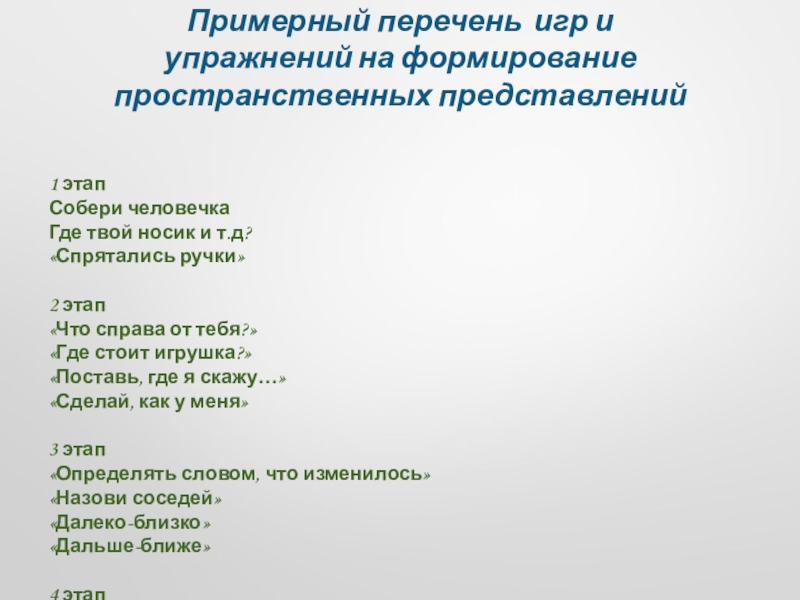 Примерный перечень игр и упражнений на формирование пространственных представлений

1 этап
Собери человечка
Где твой носик и т.д?
«Спрятались ручки»

2 этап
«Что справа от тебя?»
«Где стоит игрушка?»
«Поставь, где я скажу…»
«Сделай, как у меня»

3 этап
«Определять словом, что изменилось»
«Назови соседей»
«Далеко-близко»
«Дальше-ближе»

4 этап